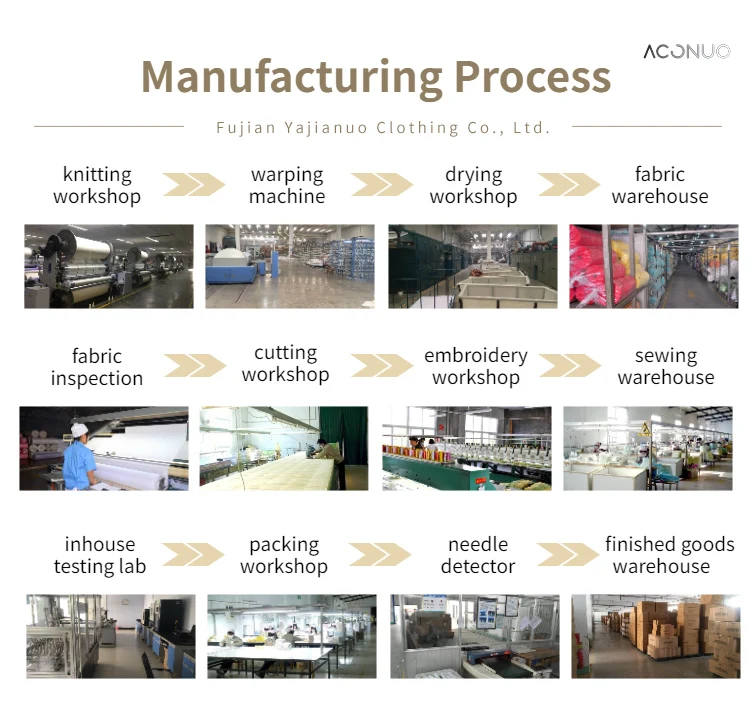 ACONUO

Manufacturing Process

Fujian Yajianuo Clothing Co., Ltd.

knitting workshop

warping machine

drying workshop

fabric warehouse

fabric inspection

cutting workshop

embroidery workshop

sewing warehouse

inhouse testing lab

packing workshop

needle detector

finished goods warehouse